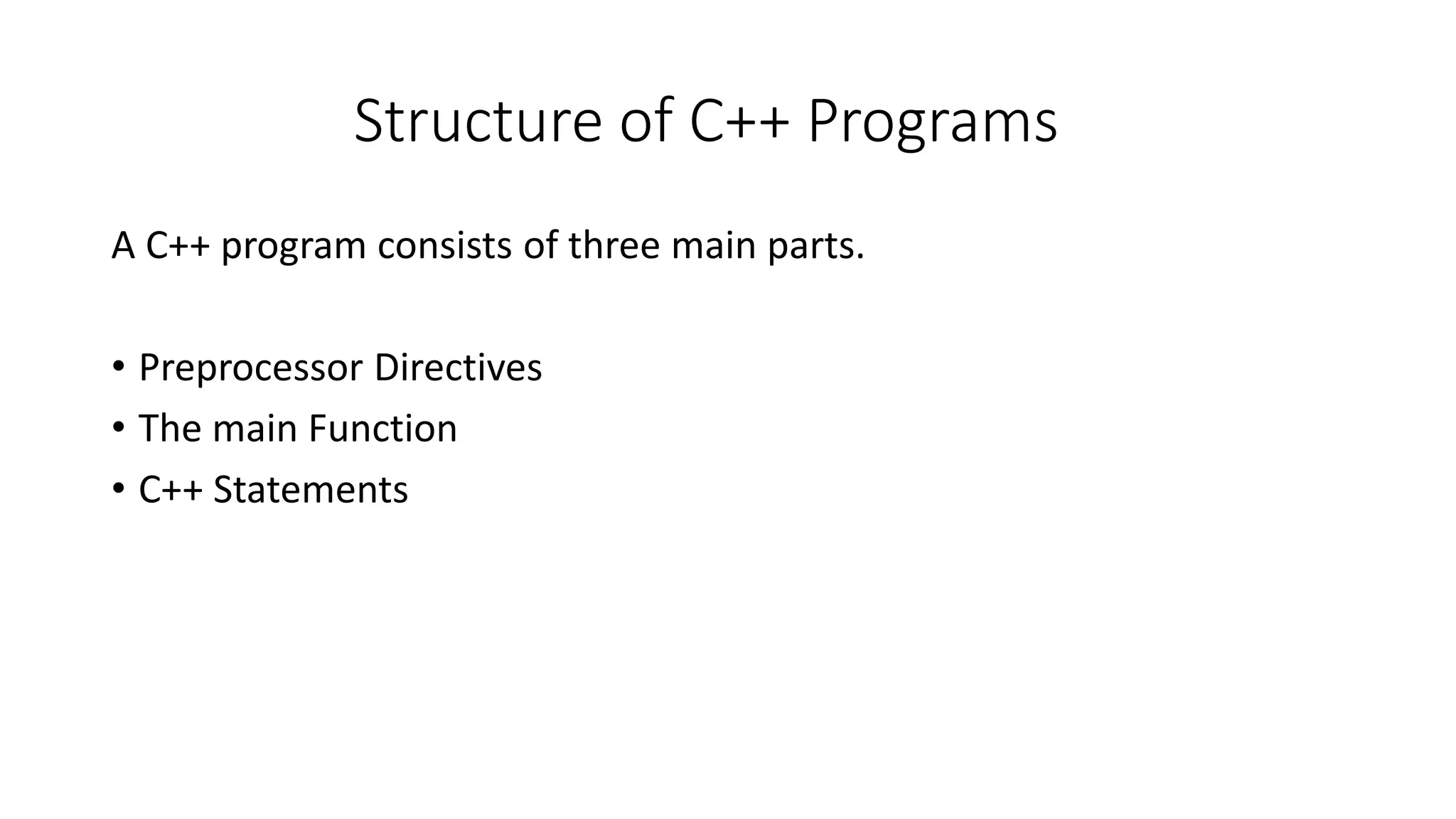 Structure of C++ Programs

A C++ program consists of three main parts.

• Preprocessor Directives
• The main Function
• C++ Statements